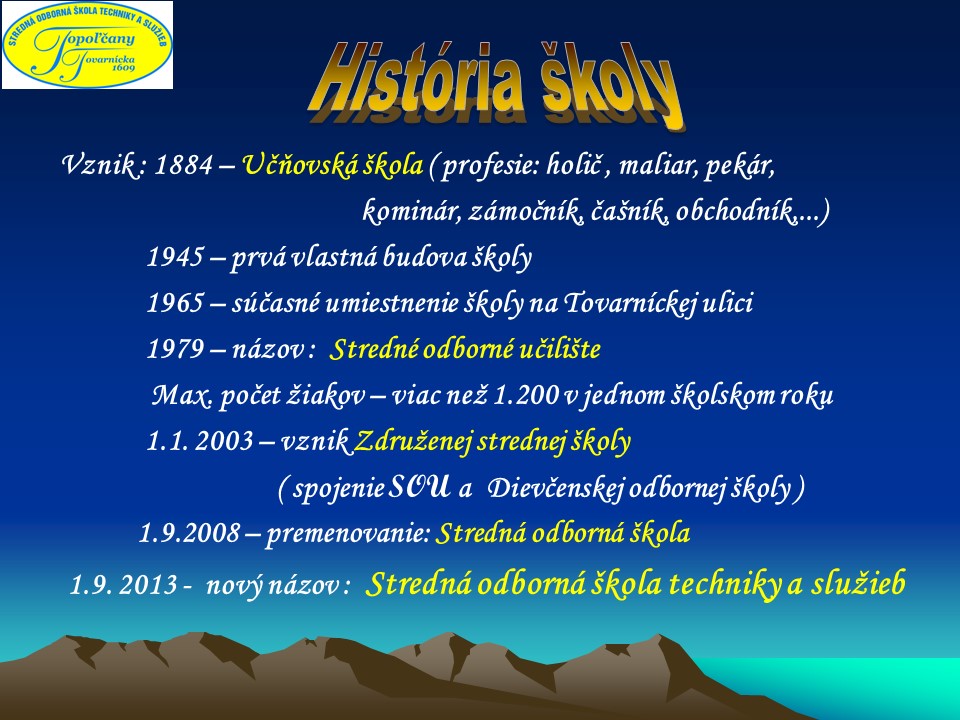 STREDNÁ ODBORNÁ ŠKOLA TECHNIKY A SLUŽIEB
Topoľčany
Tovarnícka
1609

História školy

Vznik : 1884 – Učňovská škola ( profesie: holič , maliar, pekár, kominár, zámočník, čašník, obchodník,...)

1945 – prvá vlastná budova školy

1965 – súčasné umiestnenie školy na Tovarníckej ulici

1979 – názov : Stredné odborné učilište

Max. počet žiakov – viac než 1.200 v jednom školskom roku

1.1. 2003 – vznik Združenej strednej školy

( spojenie SOU a Dievčenskej odbornej školy )

1.9.2008 – premenovanie: Stredná odborná škola

1.9. 2013 - nový názov : Stredná odborná škola techniky a služieb